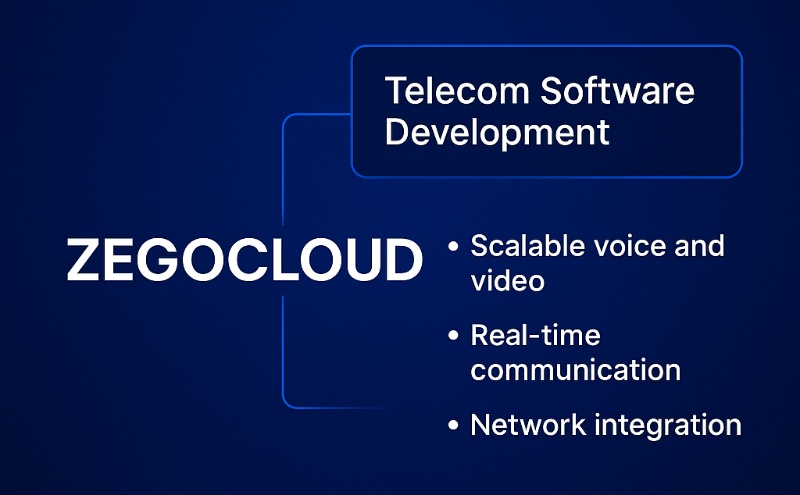 Telecom Software Development

ZEGOCLOUD

• Scalable voice and video
• Real-time communication
• Network integration